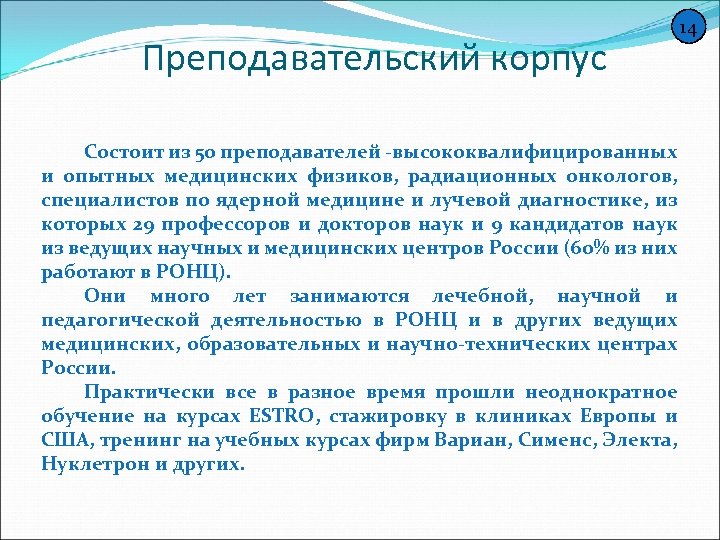 14

Преподавательский корпус

Состоит из 50 преподавателей -высококвалифицированных и опытных медицинских физиков, радиационных онкологов, специалистов по ядерной медицине и лучевой диагностике, из которых 29 профессоров и докторов наук и 9 кандидатов наук из ведущих научных и медицинских центров России (60% из них работают в РОНЦ).

Они много лет занимаются лечебной, научной и педагогической деятельностью в РОНЦ и в других ведущих медицинских, образовательных и научно-технических центрах России.

Практически все в разное время прошли неоднократное обучение на курсах ESTRO, стажировку в клиниках Европы и США, тренинг на учебных курсах фирм Вариан, Сименс, Электа, Нуклетрон и других.